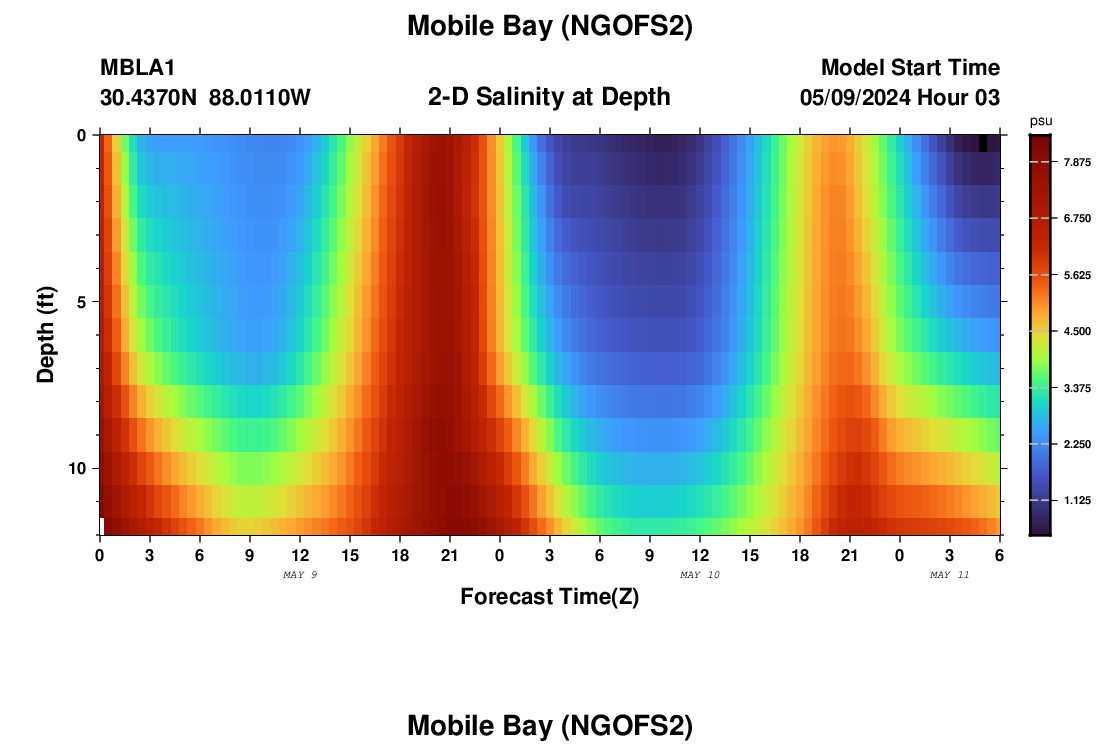 Mobile Bay (NGOFS2)

MBLA1
30.4370N 88.0110W

2-D Salinity at Depth

Model Start Time
05/09/2024 Hour 03

Depth (ft)

0
5
10

0 3 6 9 12 15 18 21 0 3 6 9 12 15 18 21 0 3 6

MAY 9
MAY 10
MAY 11

Forecast Time(Z)

psu
7.875
6.750
5.625
4.500
3.375
2.250
1.125

Mobile Bay (NGOFS2)